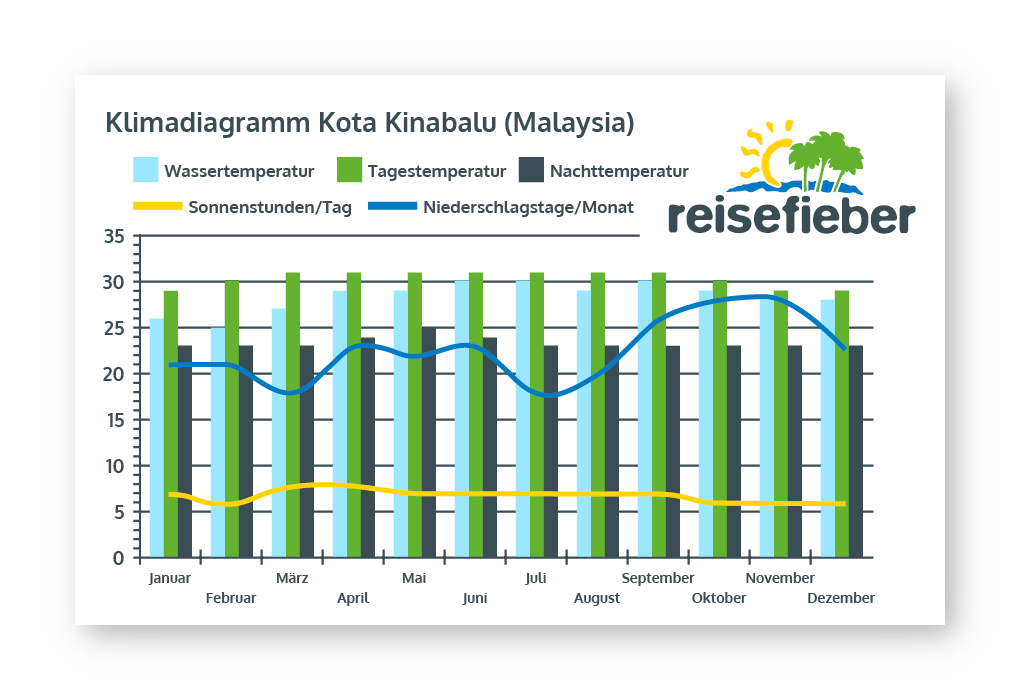 Klimadiagramm Kota Kinabalu (Malaysia)

Wassertemperatur
Tagestemperatur
Nachttemperatur
Sonnenstunden/Tag
Niederschlagstage/Monat

reisefieber

35
30
25
20
15
10
5
0

Januar
Februar
März
April
Mai
Juni
Juli
August
September
Oktober
November
Dezember